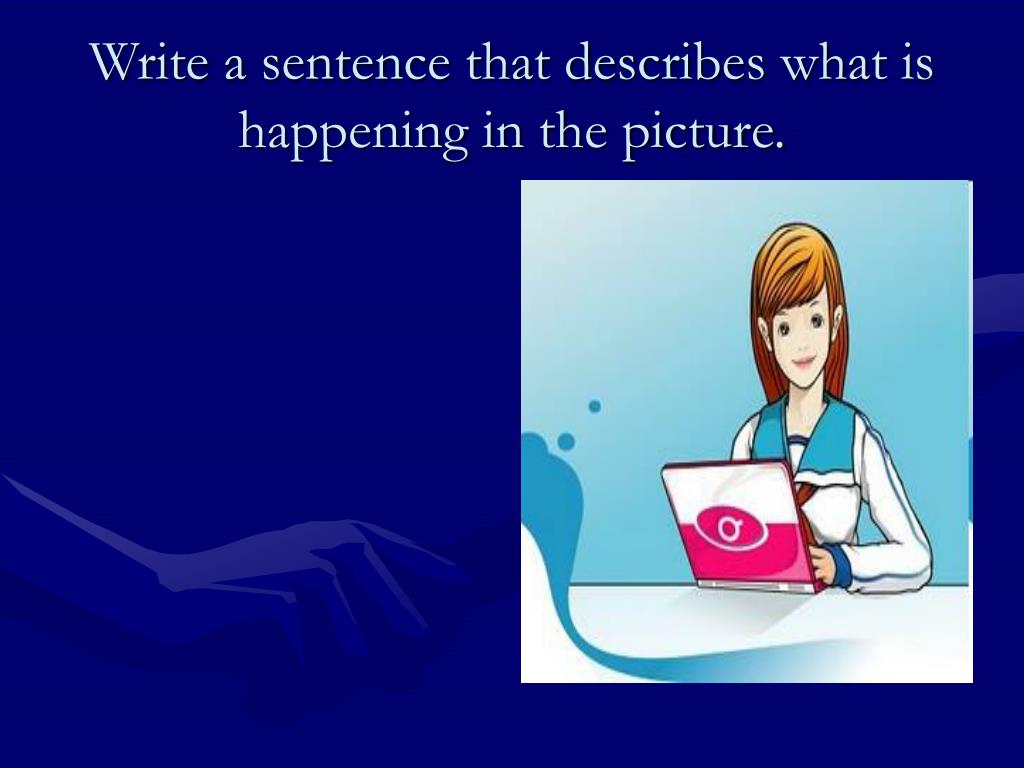 Write a sentence that describes what is happening in the picture.